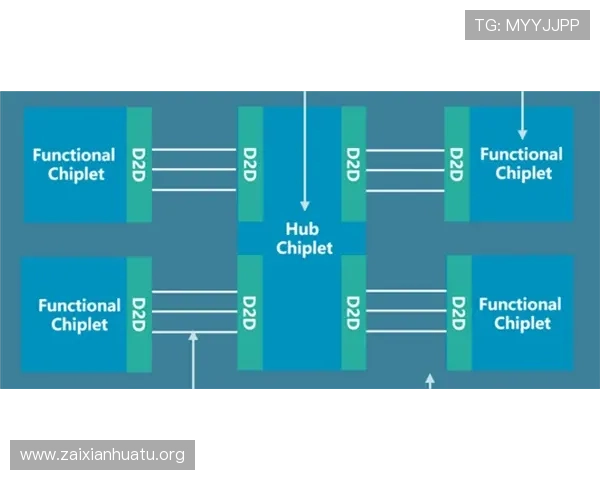 TG: MYYJJPP

Functional Chiplet

D2D

D2D

D2D

D2D

Functional Chiplet

Hub Chiplet

Functional Chiplet

D2D

D2D

D2D

D2D

Functional Chiplet

www.zaixianhuatu.org